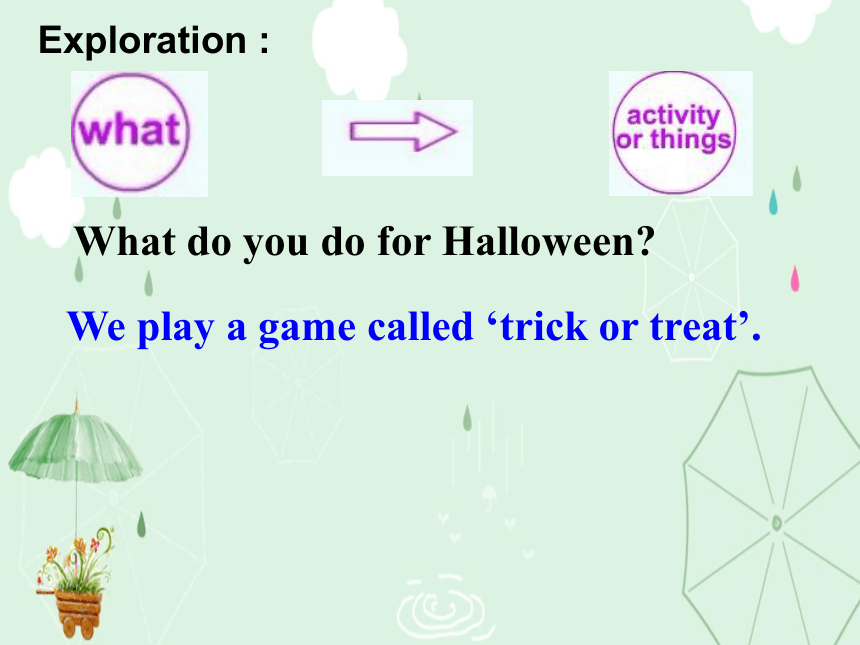 Exploration :

what

activity or things

What do you do for Halloween?

We play a game called ‘trick or treat’.